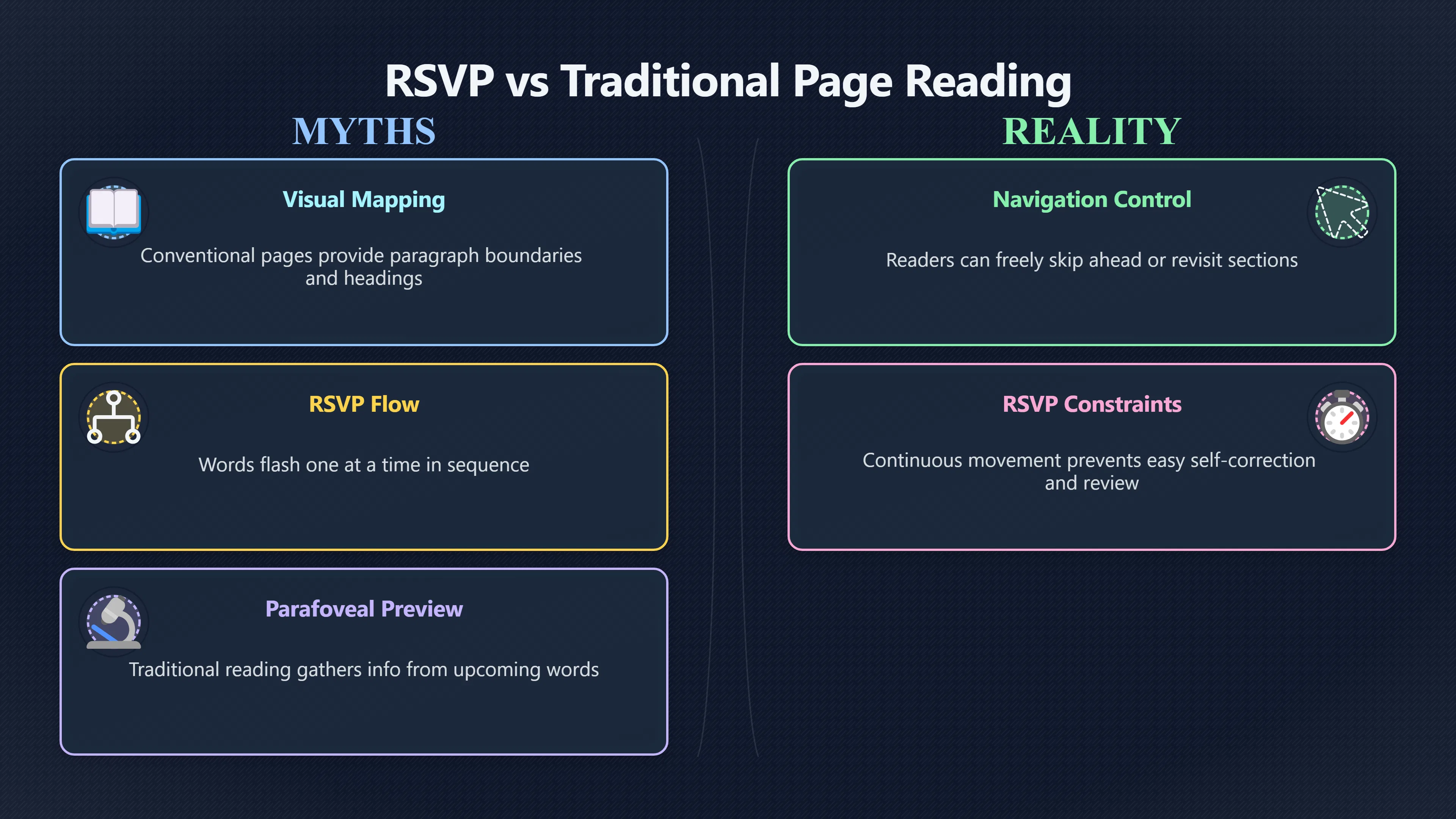 RSVP vs Traditional Page Reading

MYTHS

Visual Mapping

Conventional pages provide paragraph boundaries and headings

RSVP Flow

Words flash one at a time in sequence

Parafoveal Preview

Traditional reading gathers info from upcoming words

REALITY

Navigation Control

Readers can freely skip ahead or revisit sections

RSVP Constraints

Continuous movement prevents easy self-correction and review